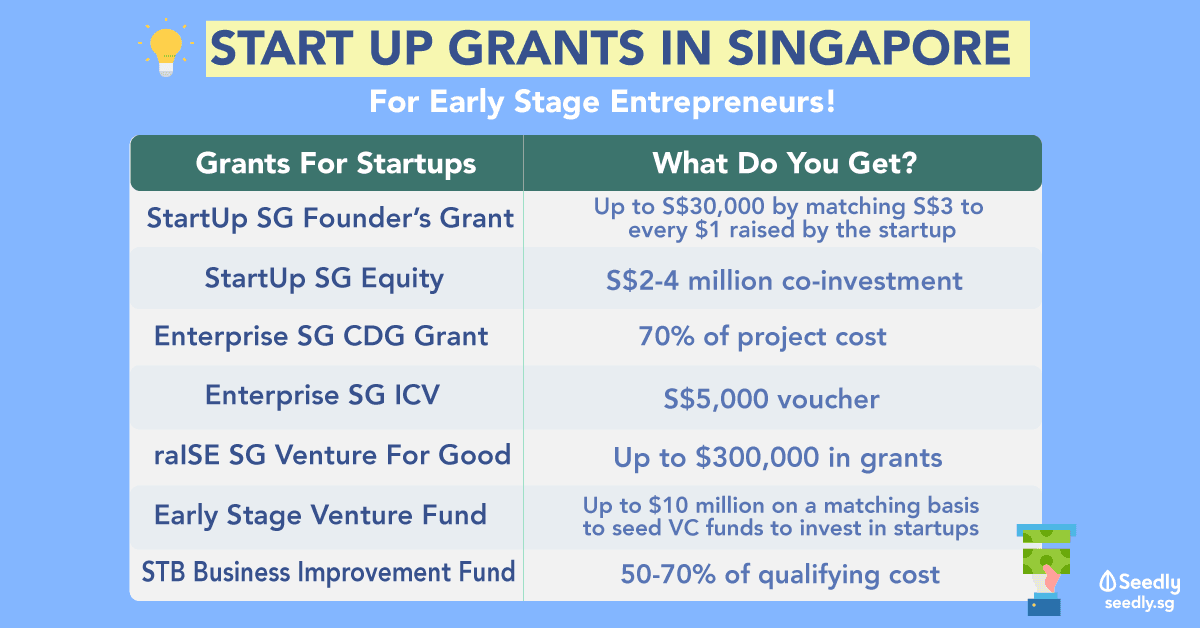 START UP GRANTS IN SINGAPORE

For Early Stage Entrepreneurs!

| Grants For Startups | What Do You Get? |
|---|---|
| StartUp SG Founder's Grant | Up to S$30,000 by matching S$3 to every $1 raised by the startup |
| StartUp SG Equity | S$2-4 million co-investment |
| Enterprise SG CDG Grant | 70% of project cost |
| Enterprise SG ICV | S$5,000 voucher |
| raISE SG Venture For Good | Up to $300,000 in grants |
| Early Stage Venture Fund | Up to $10 million on a matching basis to seed VC funds to invest in startups |
| STB Business Improvement Fund | 50-70% of qualifying cost |

Seedly
seedly.sg